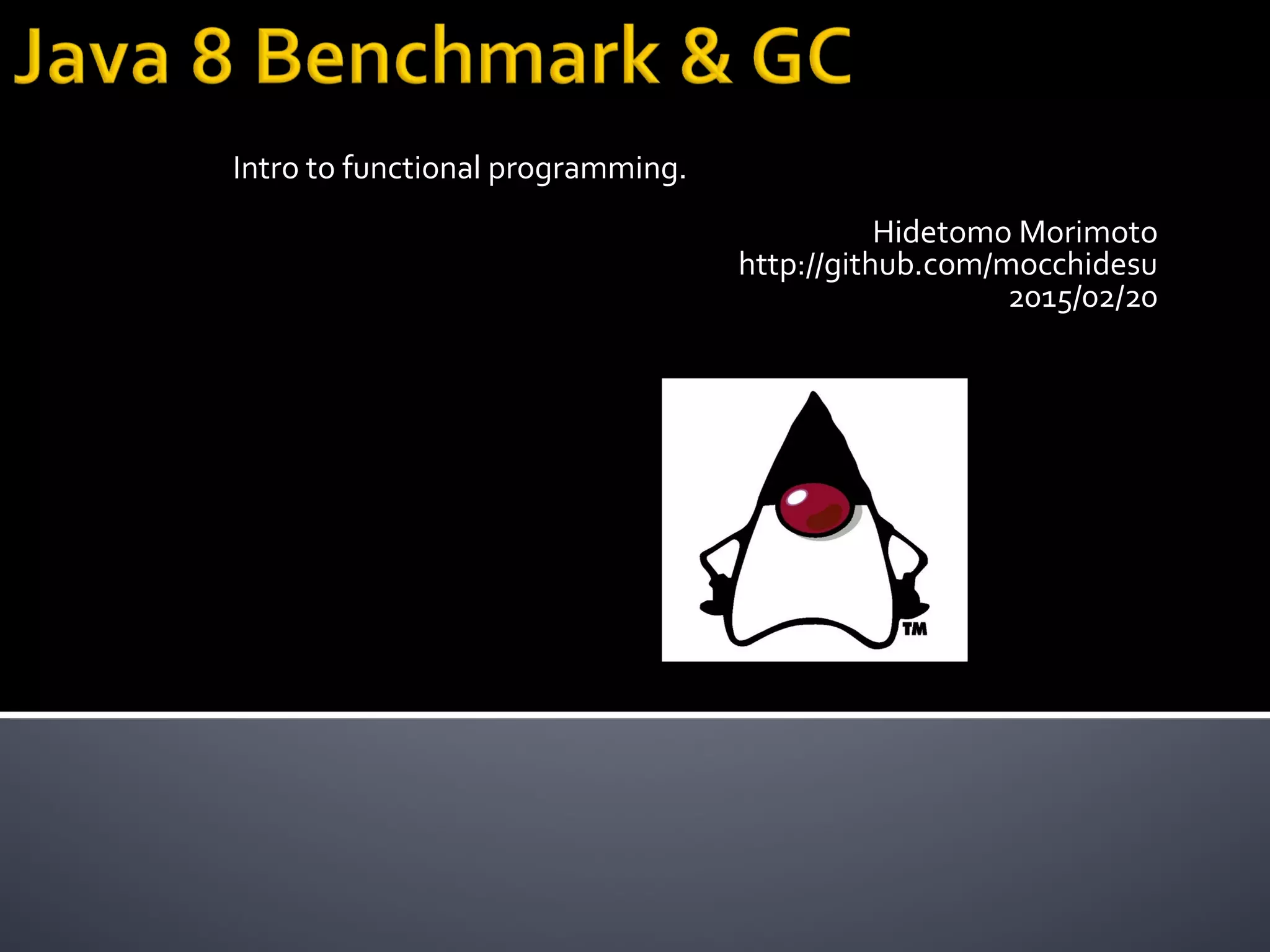 Java 8 Benchmark & GC

Intro to functional programming.

Hidetomo Morimoto
http://github.com/mocchidesu
2015/02/20

TM